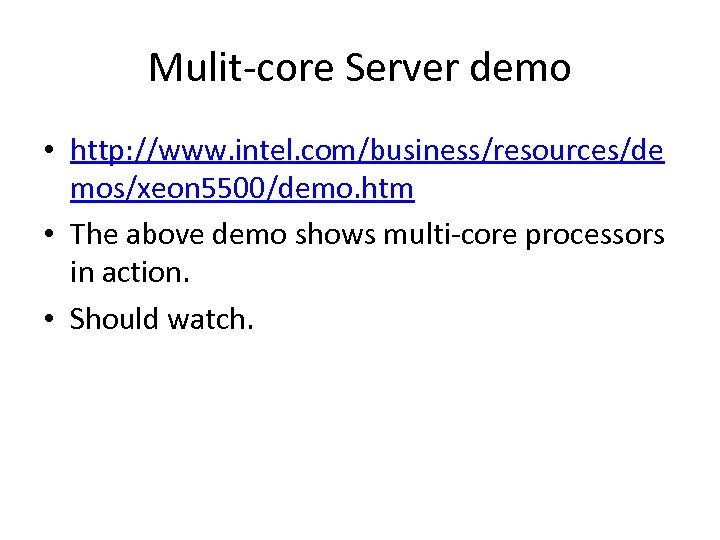 Mulit-core Server demo

• http://www.intel.com/business/resources/demos/xeon5500/demo.htm
• The above demo shows multi-core processors in action.
• Should watch.